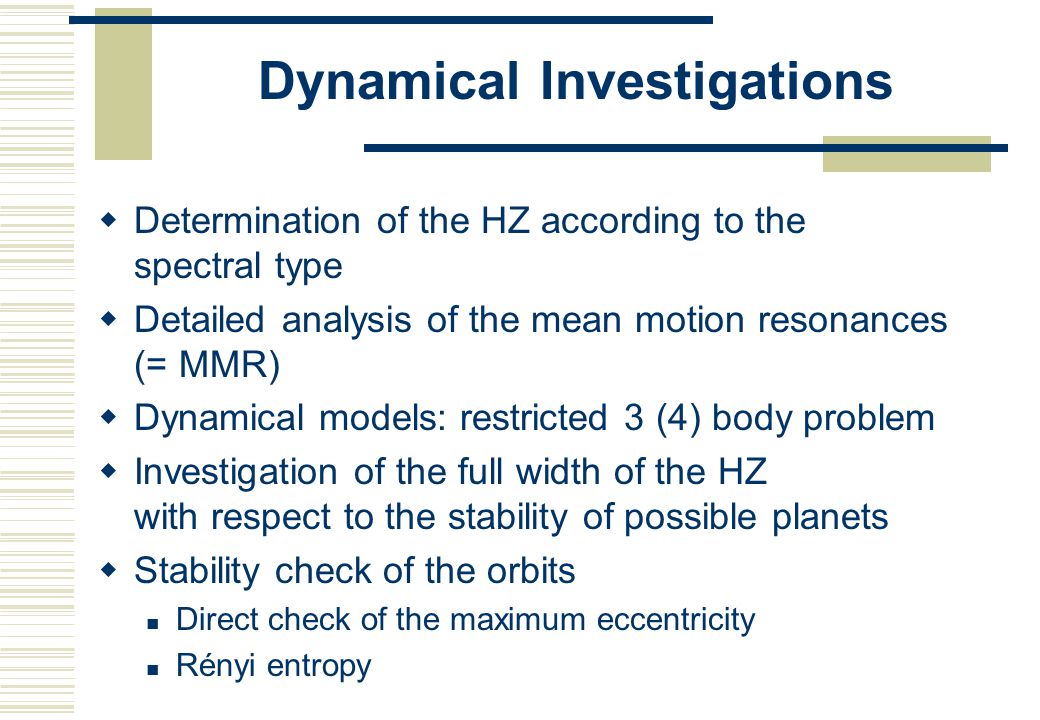 Dynamical Investigations

Determination of the HZ according to the spectral type

Detailed analysis of the mean motion resonances (= MMR)

Dynamical models: restricted 3 (4) body problem

Investigation of the full width of the HZ with respect to the stability of possible planets

Stability check of the orbits

Direct check of the maximum eccentricity

Rényi entropy